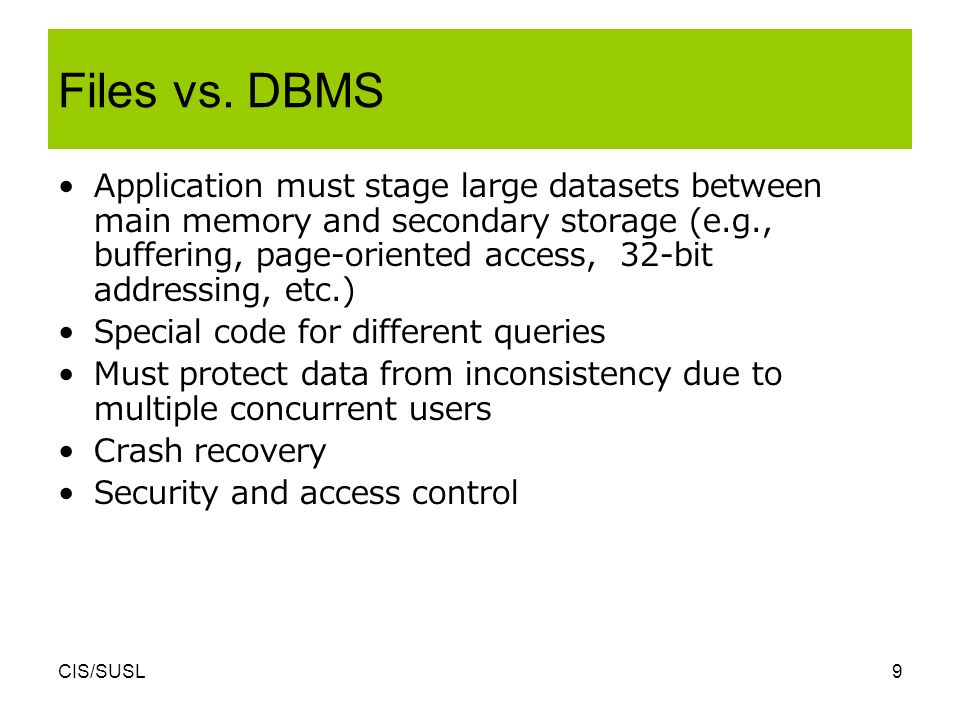 Files vs. DBMS

• Application must stage large datasets between main memory and secondary storage (e.g., buffering, page-oriented access, 32-bit addressing, etc.)
• Special code for different queries
• Must protect data from inconsistency due to multiple concurrent users
• Crash recovery
• Security and access control

CIS/SUSL

9